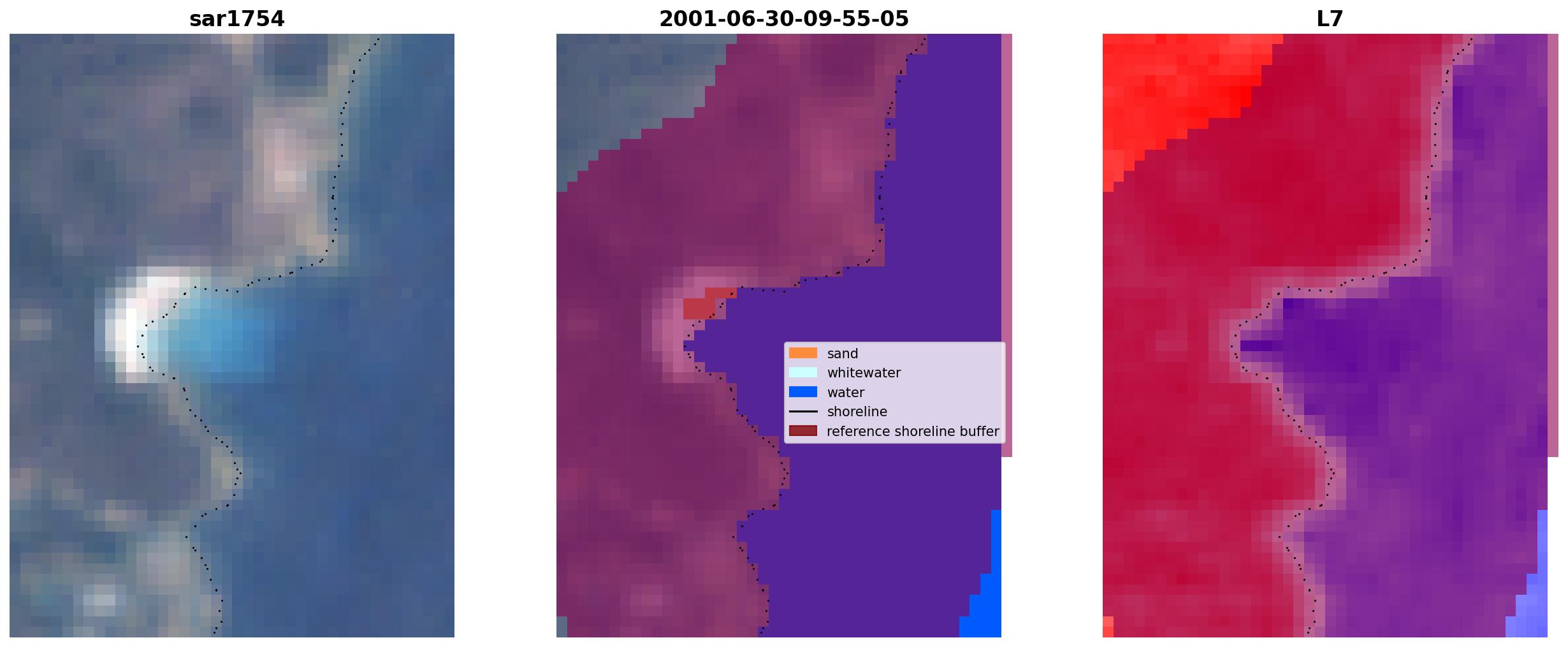 sar1754

2001-06-30-09-55-05

sand
whitewater
water
shoreline
reference shoreline buffer

L7